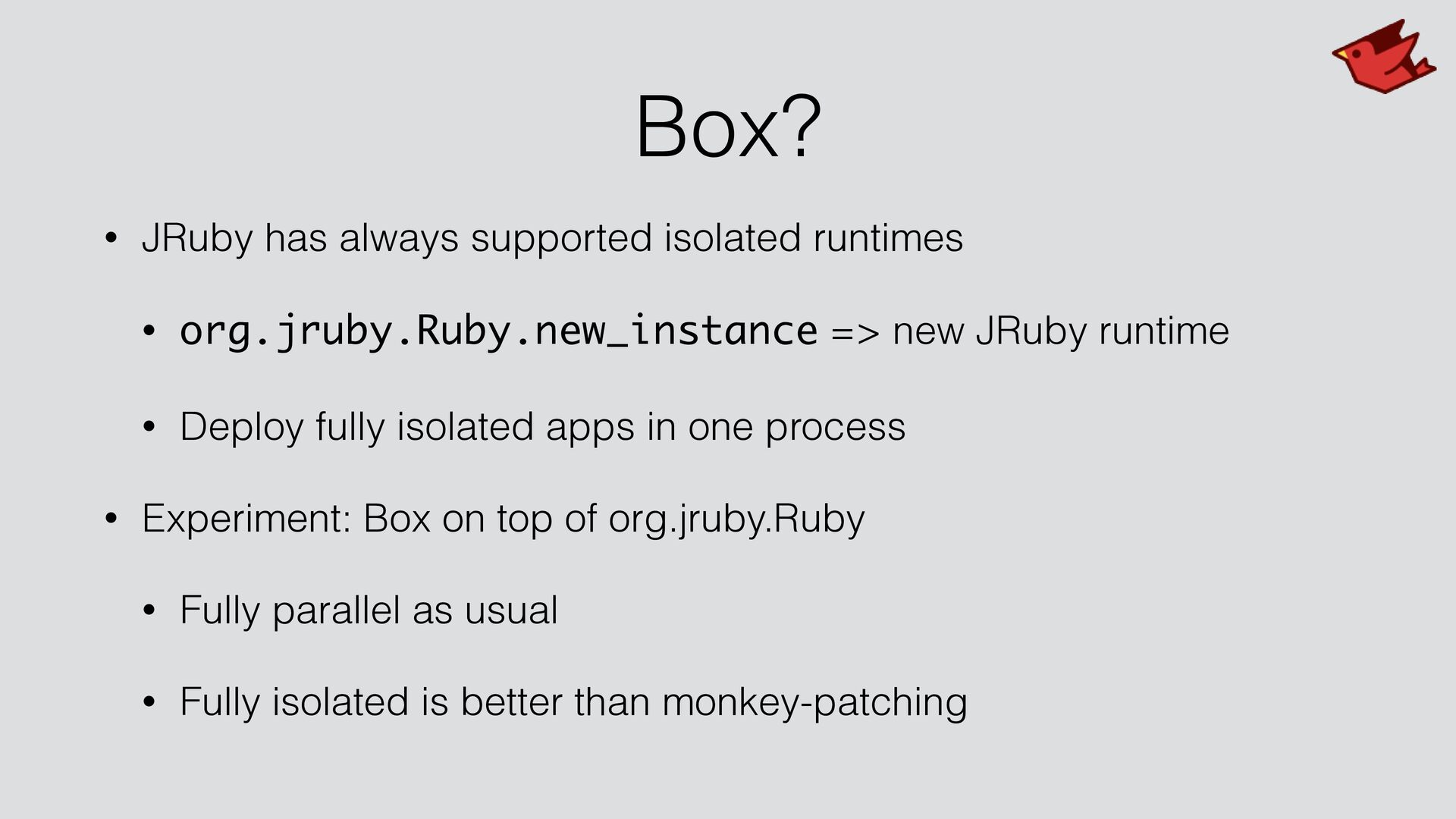 Box?

• JRuby has always supported isolated runtimes

• org.jruby.Ruby.new_instance => new JRuby runtime

• Deploy fully isolated apps in one process

• Experiment: Box on top of org.jruby.Ruby

• Fully parallel as usual

• Fully isolated is better than monkey-patching